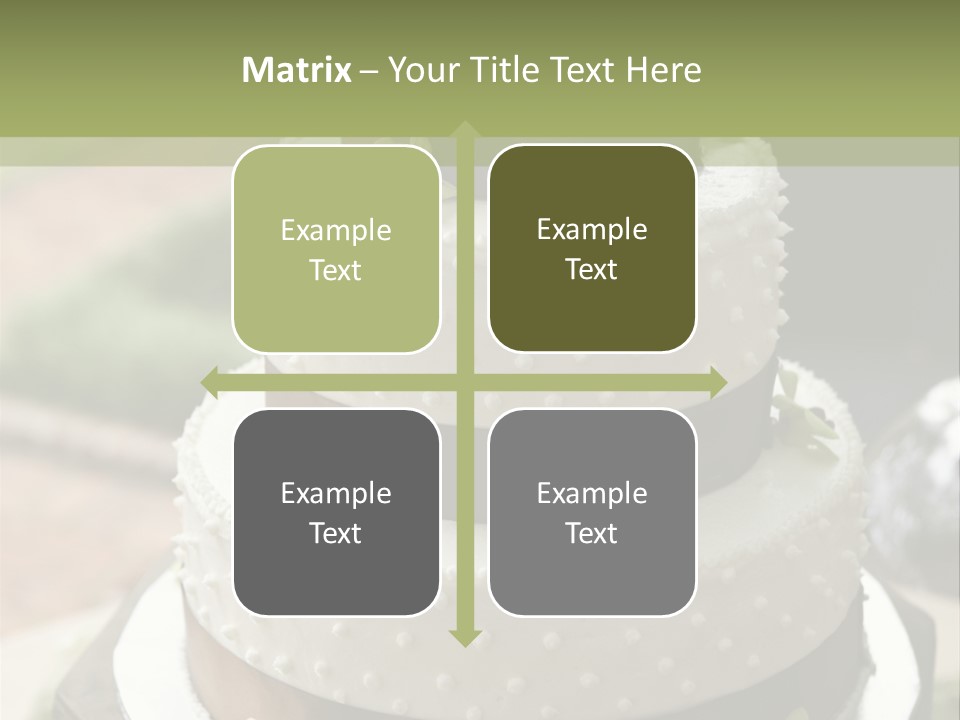 Matrix – Your Title Text Here

Example Text

Example Text

Example Text

Example Text